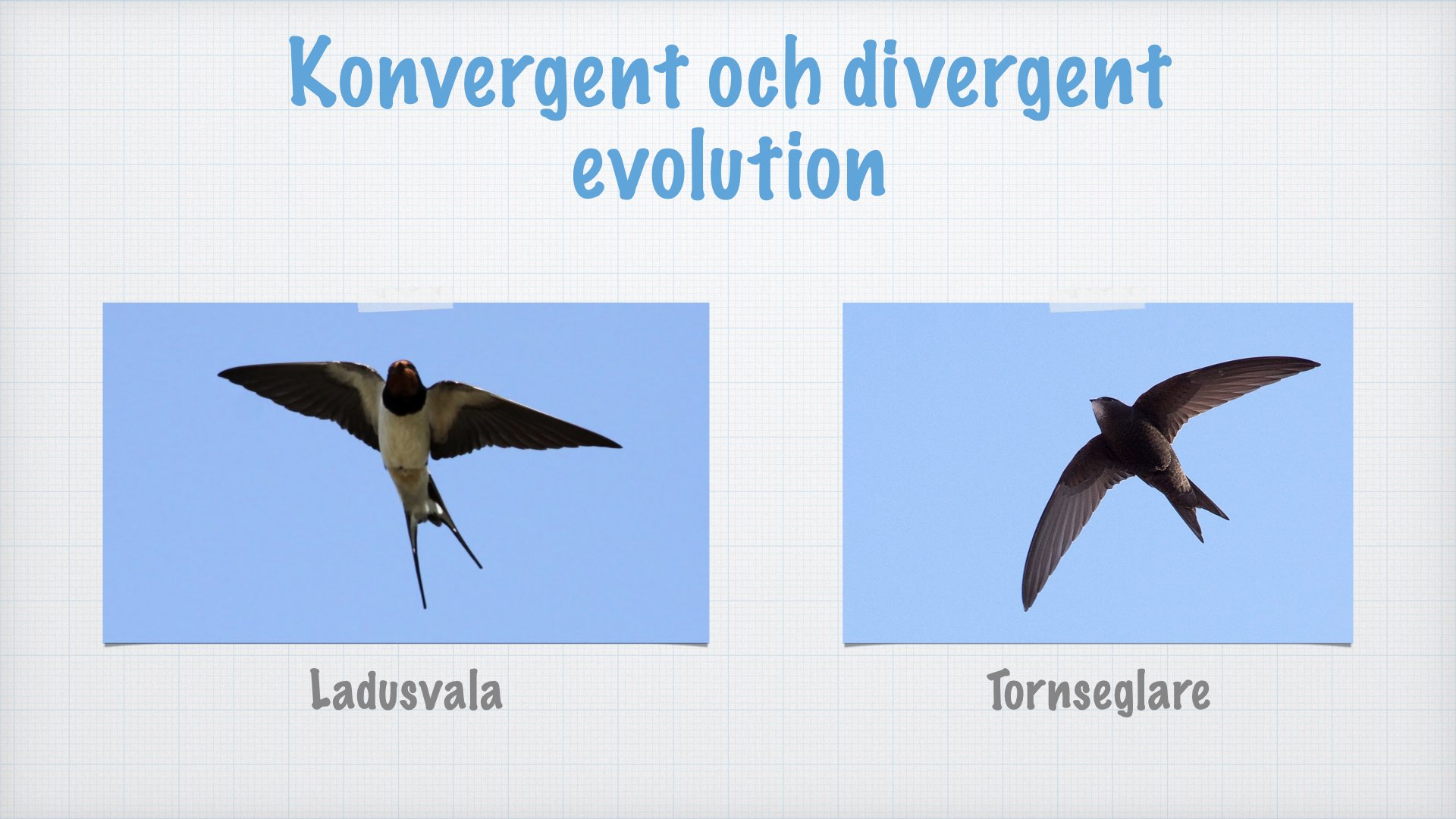 Konvergent och divergent evolution

Ladusvala

Tornseglare